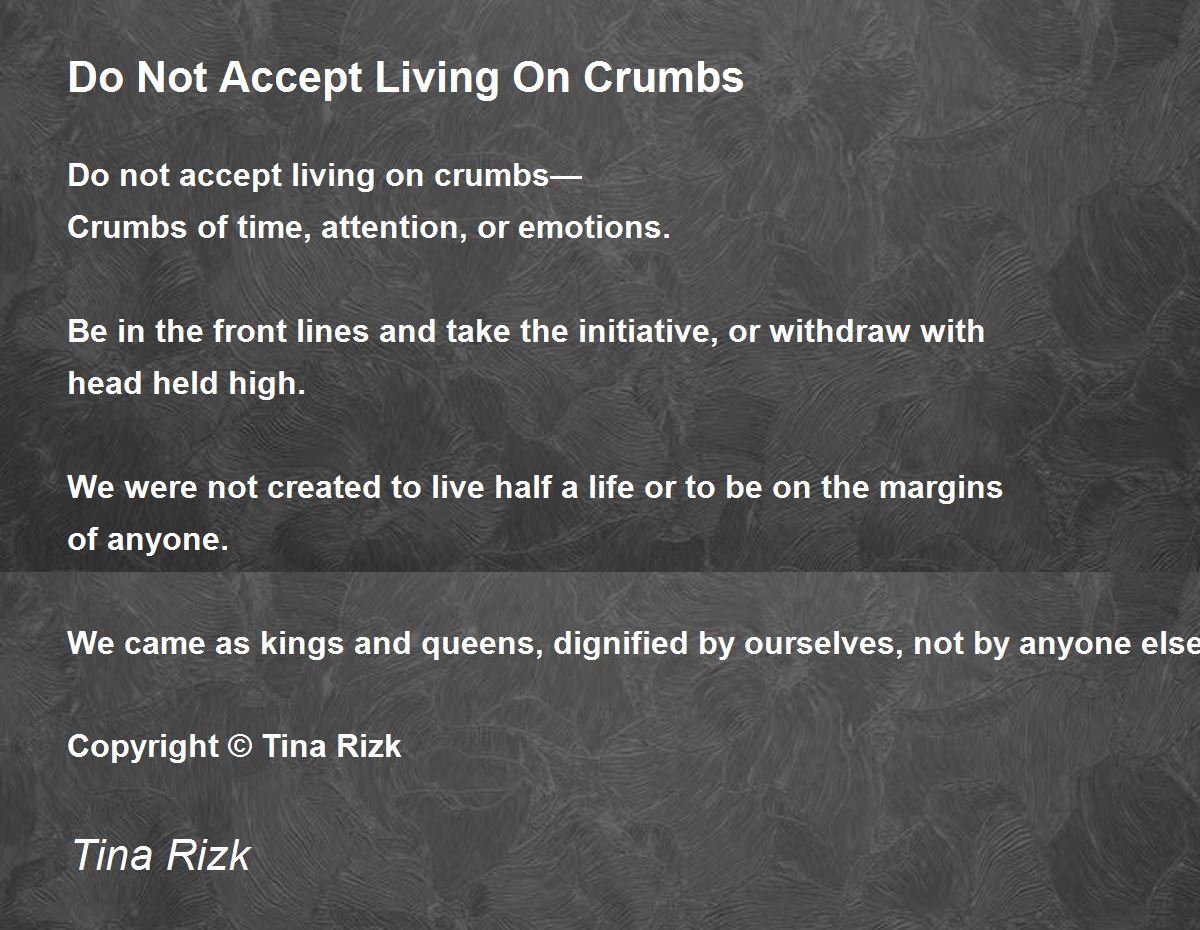 Do Not Accept Living On Crumbs

Do not accept living on crumbs—
Crumbs of time, attention, or emotions.

Be in the front lines and take the initiative, or withdraw with head held high.

We were not created to live half a life or to be on the margins of anyone.

We came as kings and queens, dignified by ourselves, not by anyone else

Copyright © Tina Rizk

Tina Rizk